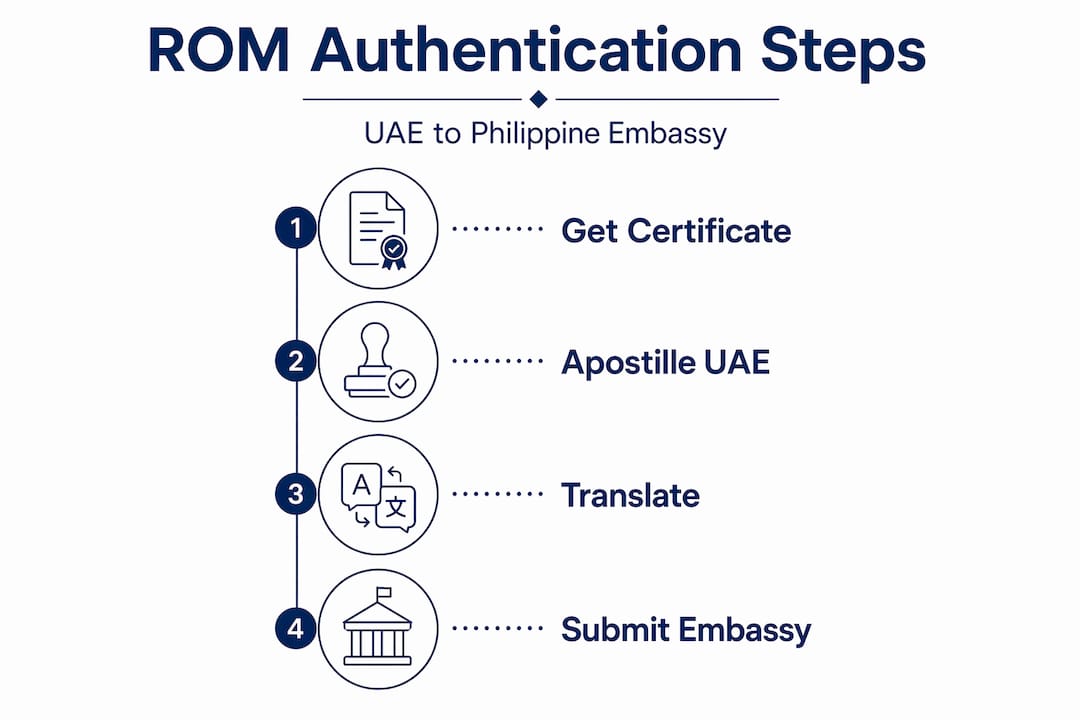 ROM Authentication Steps

UAE to Philippine Embassy

1 Get Certificate

2 Apostille UAE

3 A 文 Translate

4 Submit Embassy